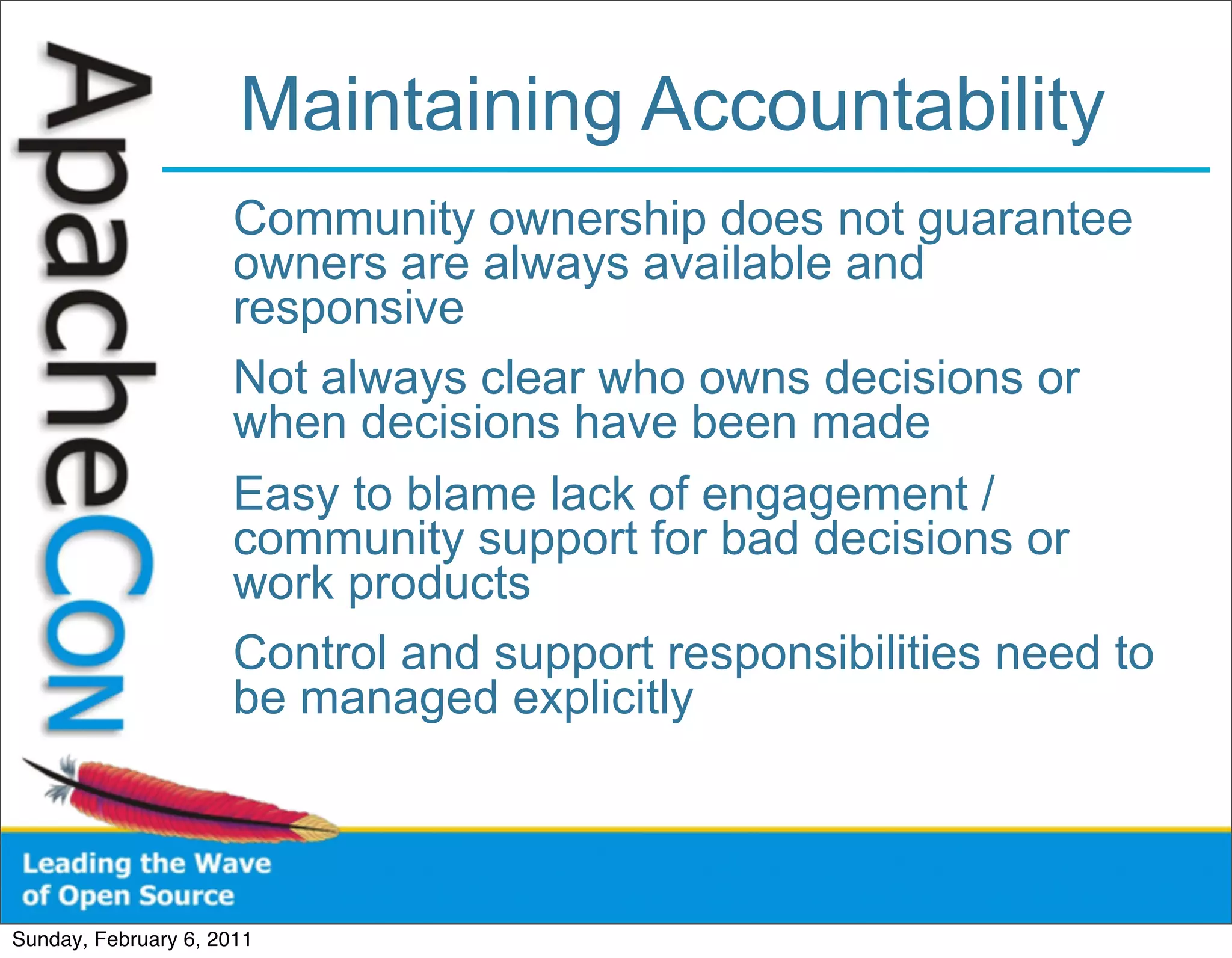 ApacheCon

Maintaining Accountability

Community ownership does not guarantee owners are always available and responsive

Not always clear who owns decisions or when decisions have been made

Easy to blame lack of engagement / community support for bad decisions or work products

Control and support responsibilities need to be managed explicitly

Leading the Wave of Open Source

Sunday, February 6, 2011